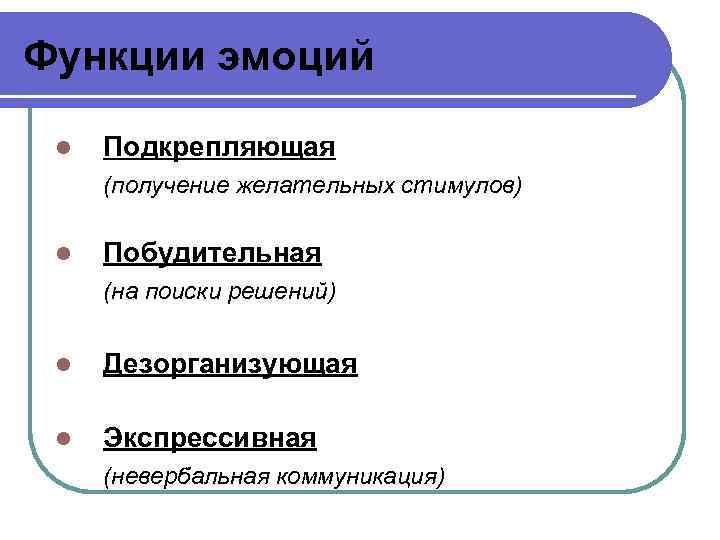 Функции эмоций

- Подкрепляющая
(получение желательных стимулов)

- Побудительная
(на поиски решений)

- Дезорганизующая

- Экспрессивная
(невербальная коммуникация)